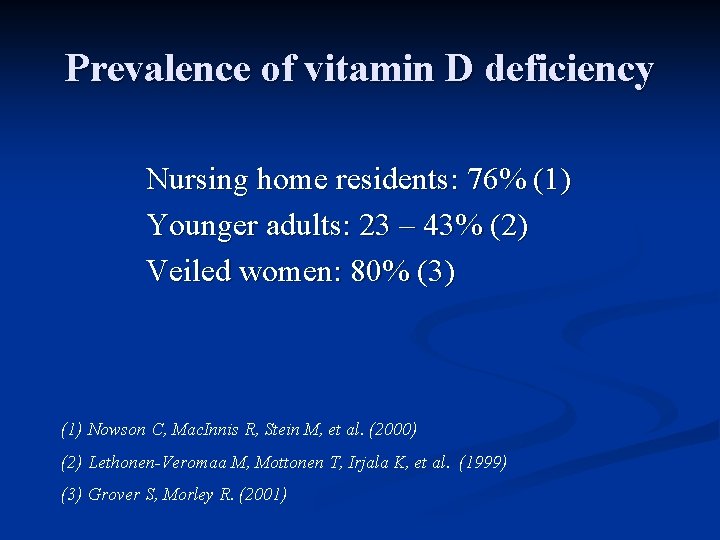 Prevalence of vitamin D deficiency

Nursing home residents: 76% (1)
Younger adults: 23 – 43% (2)
Veiled women: 80% (3)

(1) Nowson C, MacInnis R, Stein M, et al. (2000)
(2) Lethonen-Veromaa M, Mottonen T, Irjala K, et al. (1999)
(3) Grover S, Morley R. (2001)